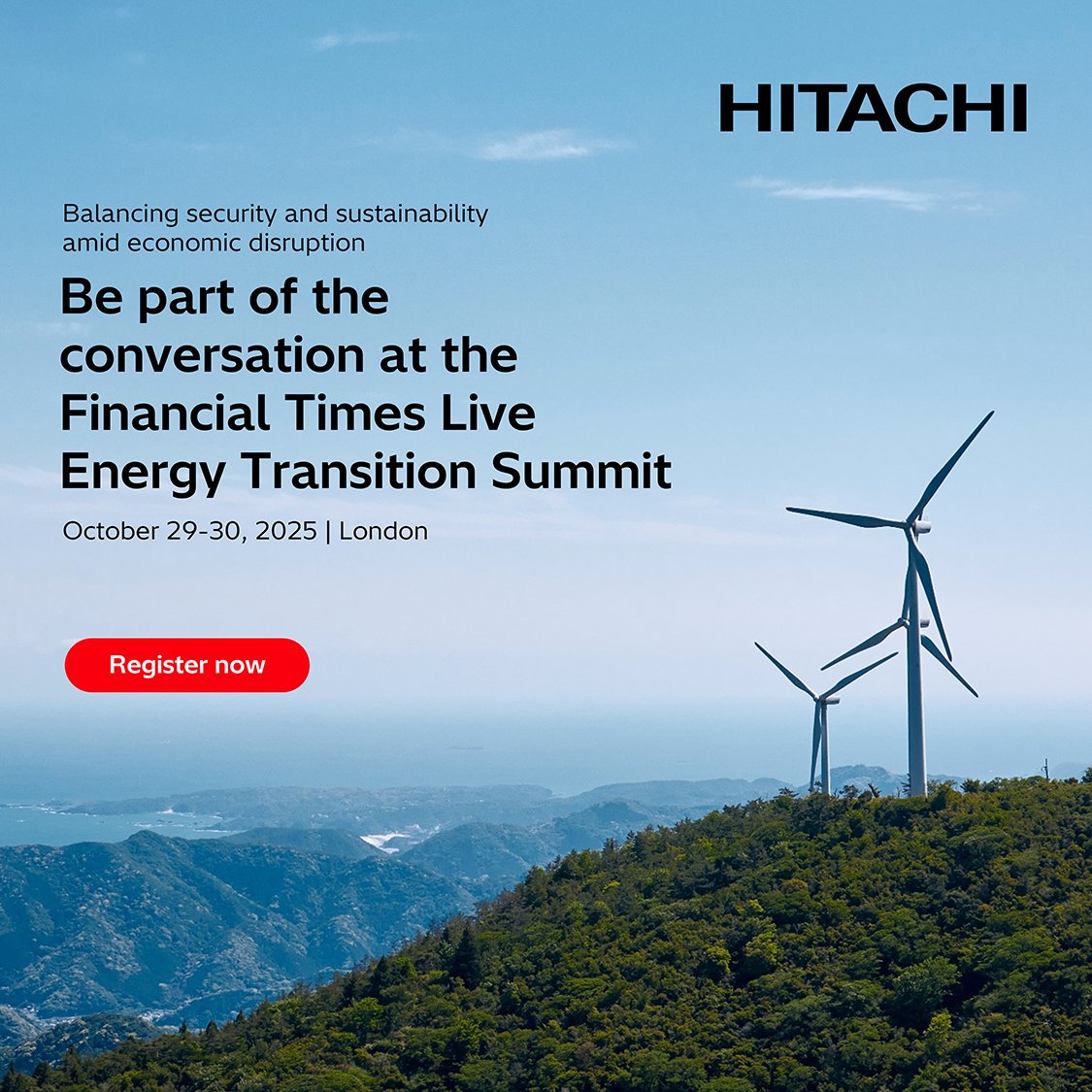 HITACHI

Balancing security and sustainability amid economic disruption

Be part of the conversation at the Financial Times Live Energy Transition Summit

October 29-30, 2025 | London

Register now